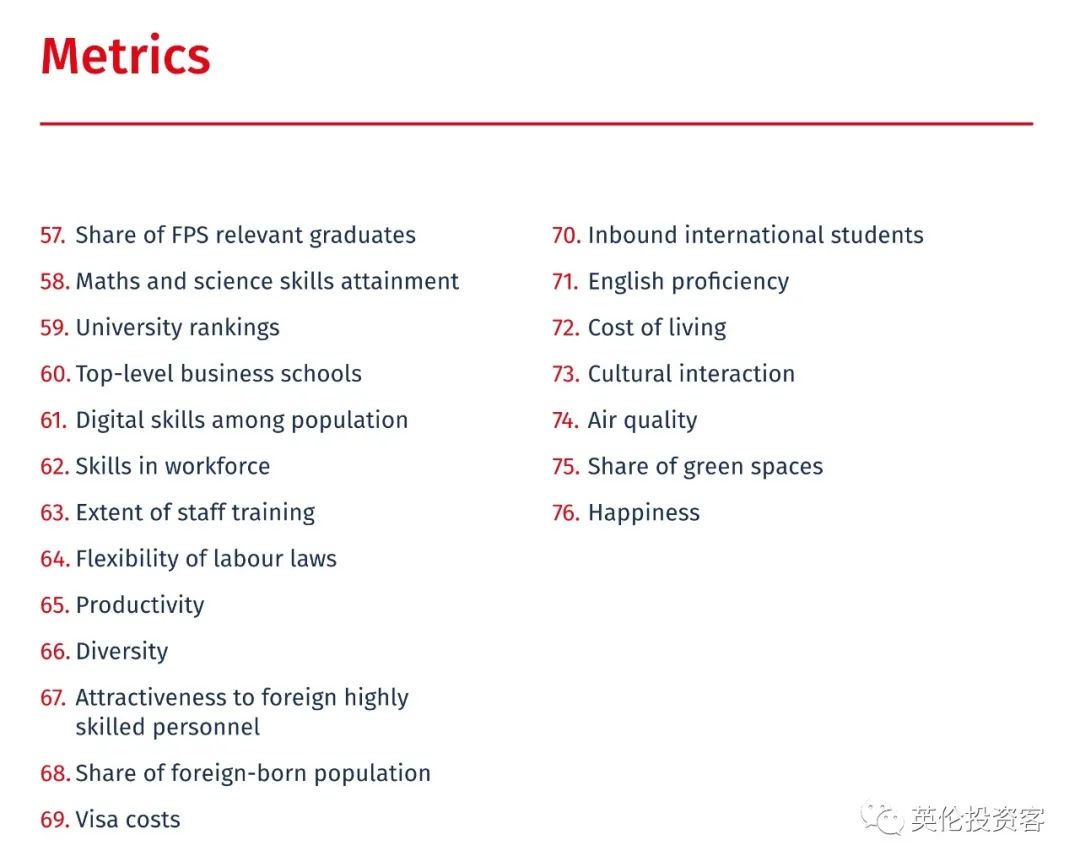 Metrics

57. Share of FPS relevant graduates
58. Maths and science skills attainment
59. University rankings
60. Top-level business schools
61. Digital skills among population
62. Skills in workforce
63. Extent of staff training
64. Flexibility of labour laws
65. Productivity
66. Diversity
67. Attractiveness to foreign highly skilled personnel
68. Share of foreign-born population
69. Visa costs

70. Inbound international students
71. English proficiency
72. Cost of living
73. Cultural interaction
74. Air quality
75. Share of green spaces
76. Happiness

英伦投资客